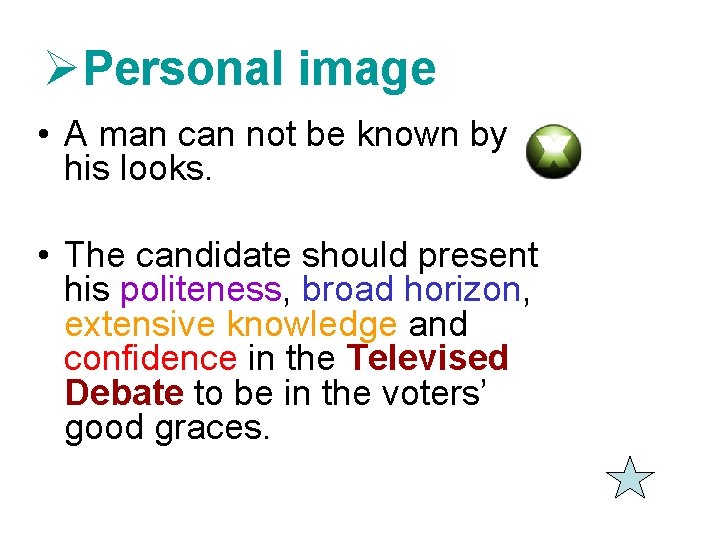 ➢Personal image

• A man can not be known by his looks.

• The candidate should present his politeness, broad horizon, extensive knowledge and confidence in the Televised Debate to be in the voters' good graces.